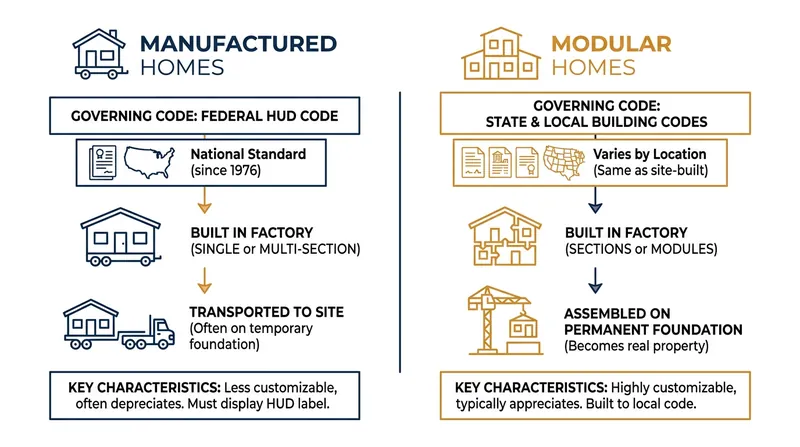 MANUFACTURED HOMES

GOVERNING CODE: FEDERAL HUD CODE

National Standard (since 1976)

BUILT IN FACTORY (SINGLE or MULTI-SECTION)

TRANSPORTED TO SITE (Often on temporary foundation)

KEY CHARACTERISTICS: Less customizable, often depreciates. Must display HUD label.

MODULAR HOMES

GOVERNING CODE: STATE & LOCAL BUILDING CODES

Varies by Location (Same as site-built)

BUILT IN FACTORY (SECTIONS or MODULES)

ASSEMBLED ON PERMANENT FOUNDATION (Becomes real property)

KEY CHARACTERISTICS: Highly customizable, typically appreciates. Built to local code.